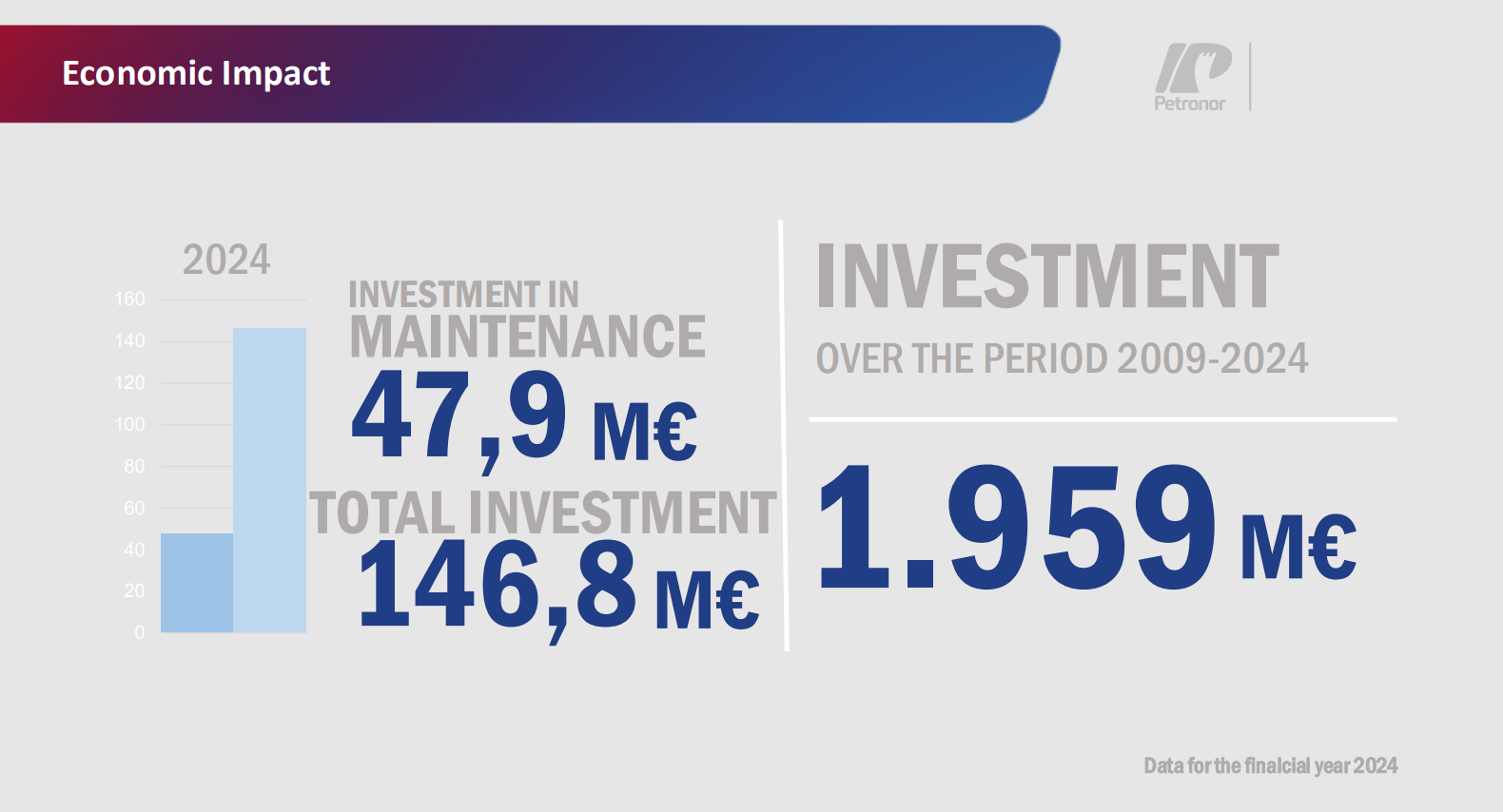 Economic Impact

Petronor

2024

160
140
120
100
80
60
40
20
0

INVESTMENT IN MAINTENANCE
47,9 M€
TOTAL INVESTMENT
146,8 M€

INVESTMENT
OVER THE PERIOD 2009-2024

1.959 M€

Data for the finalcial year 2024